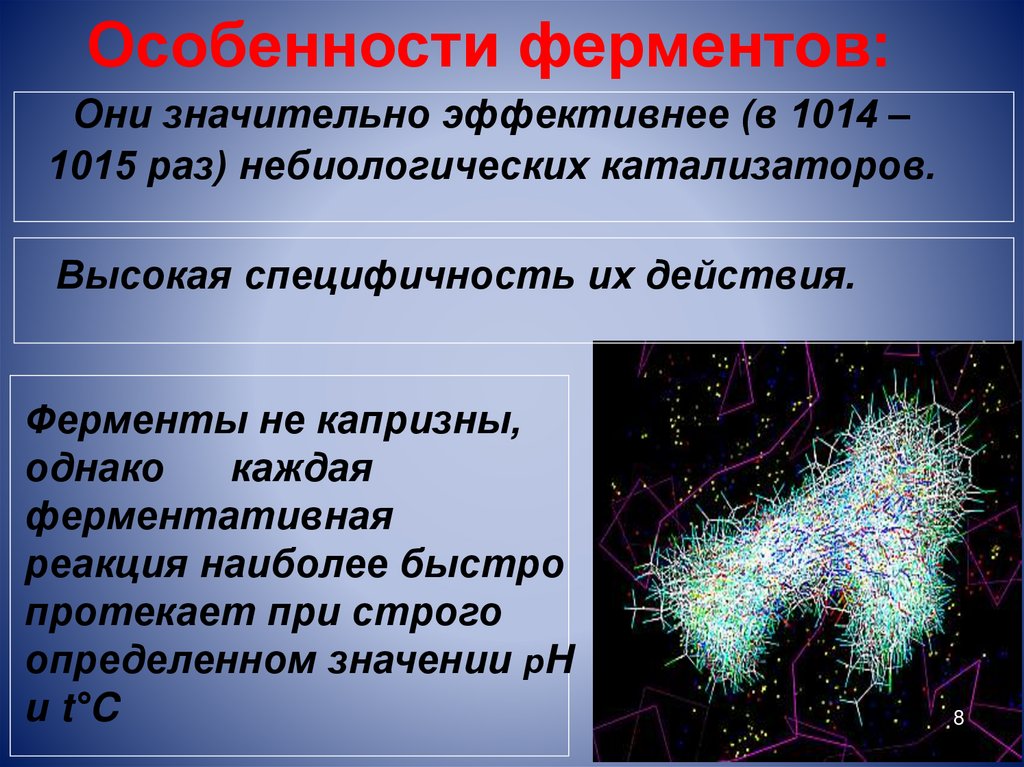 Особенности ферментов:

Они значительно эффективнее (в 1014 – 1015 раз) небиологических катализаторов.

Высокая специфичность их действия.

Ферменты не капризны, однако каждая ферментативная реакция наиболее быстро протекает при строго определенном значении pH и t°C

8